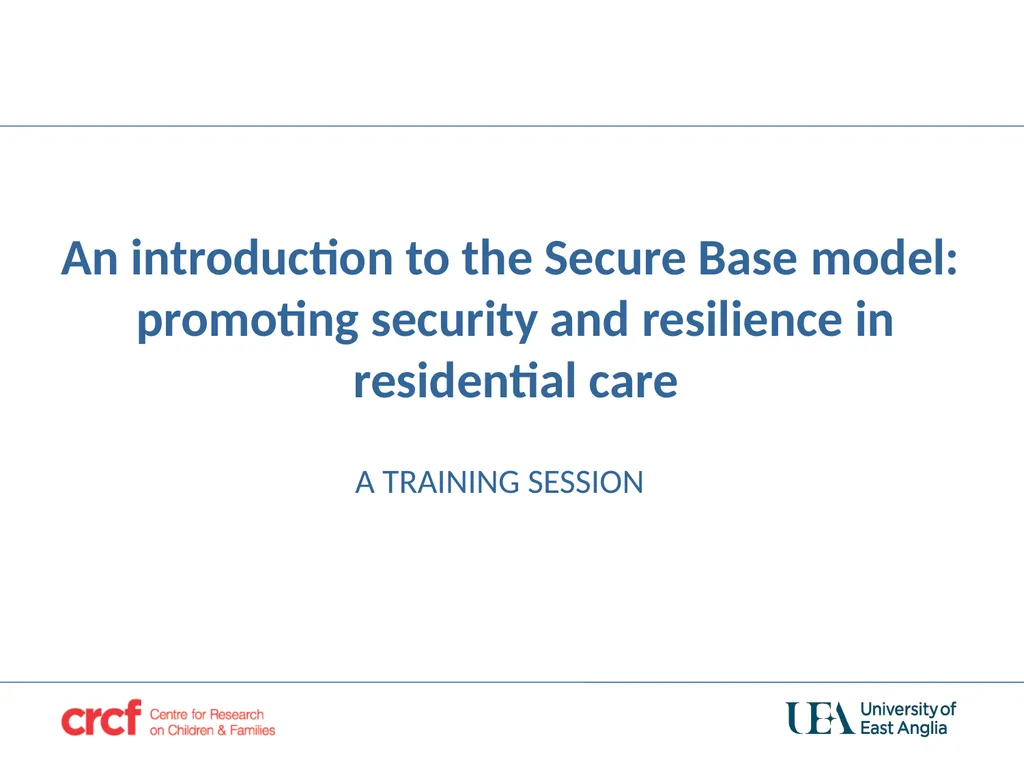 An introduction to the Secure Base model: promoting security and resilience in residential care

A TRAINING SESSION

crcf Centre for Research on Children & Families

UEA University of East Anglia